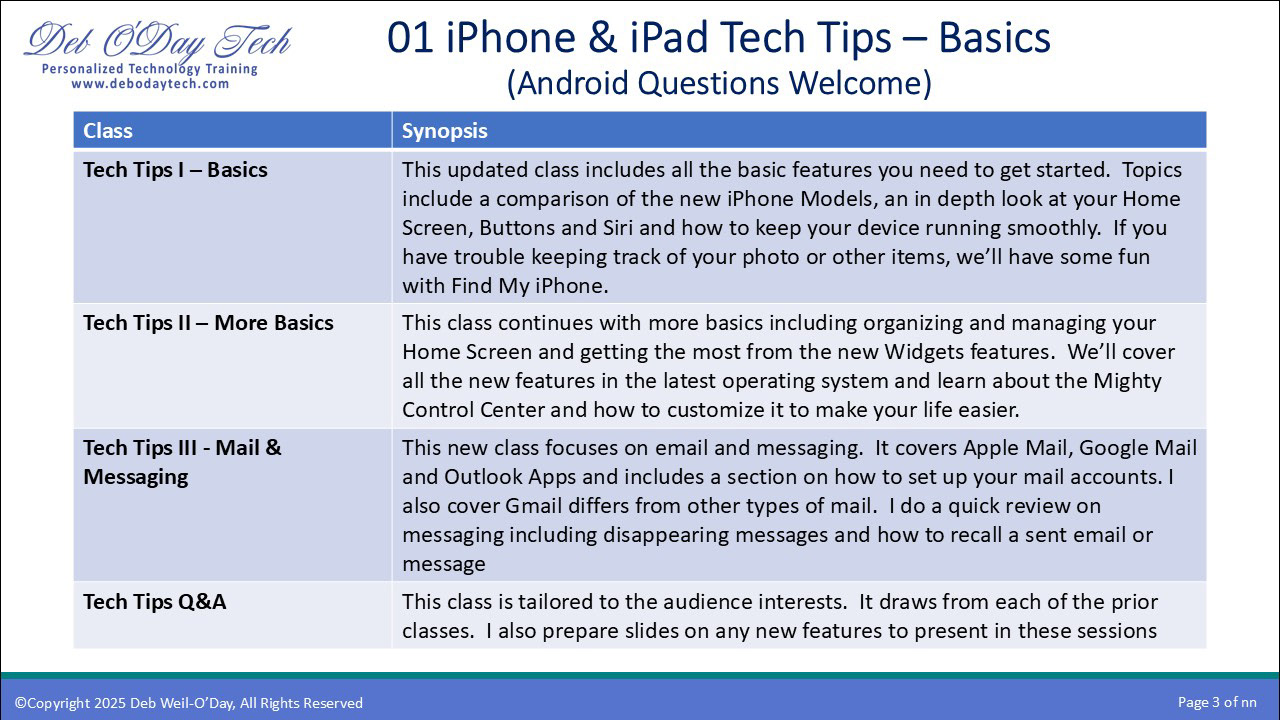 Deb O'Day Tech
Personalized Technology Training
www.debodaytech.com

01 iPhone & iPad Tech Tips – Basics
(Android Questions Welcome)

| Class | Synopsis |
|---|---|
| Tech Tips I – Basics | This updated class includes all the basic features you need to get started. Topics include a comparison of the new iPhone Models, an in depth look at your Home Screen, Buttons and Siri and how to keep your device running smoothly. If you have trouble keeping track of your photo or other items, we'll have some fun with Find My iPhone. |
| Tech Tips II – More Basics | This class continues with more basics including organizing and managing your Home Screen and getting the most from the new Widgets features. We'll cover all the new features in the latest operating system and learn about the Mighty Control Center and how to customize it to make your life easier. |
| Tech Tips III - Mail & Messaging | This new class focuses on email and messaging. It covers Apple Mail, Google Mail and Outlook Apps and includes a section on how to set up your mail accounts. I also cover Gmail differs from other types of mail. I do a quick review on messaging including disappearing messages and how to recall a sent email or message |
| Tech Tips Q&A | This class is tailored to the audience interests. It draws from each of the prior classes. I also prepare slides on any new features to present in these sessions |

©Copyright 2025 Deb Weil-O'Day, All Rights Reserved
Page 3 of nn